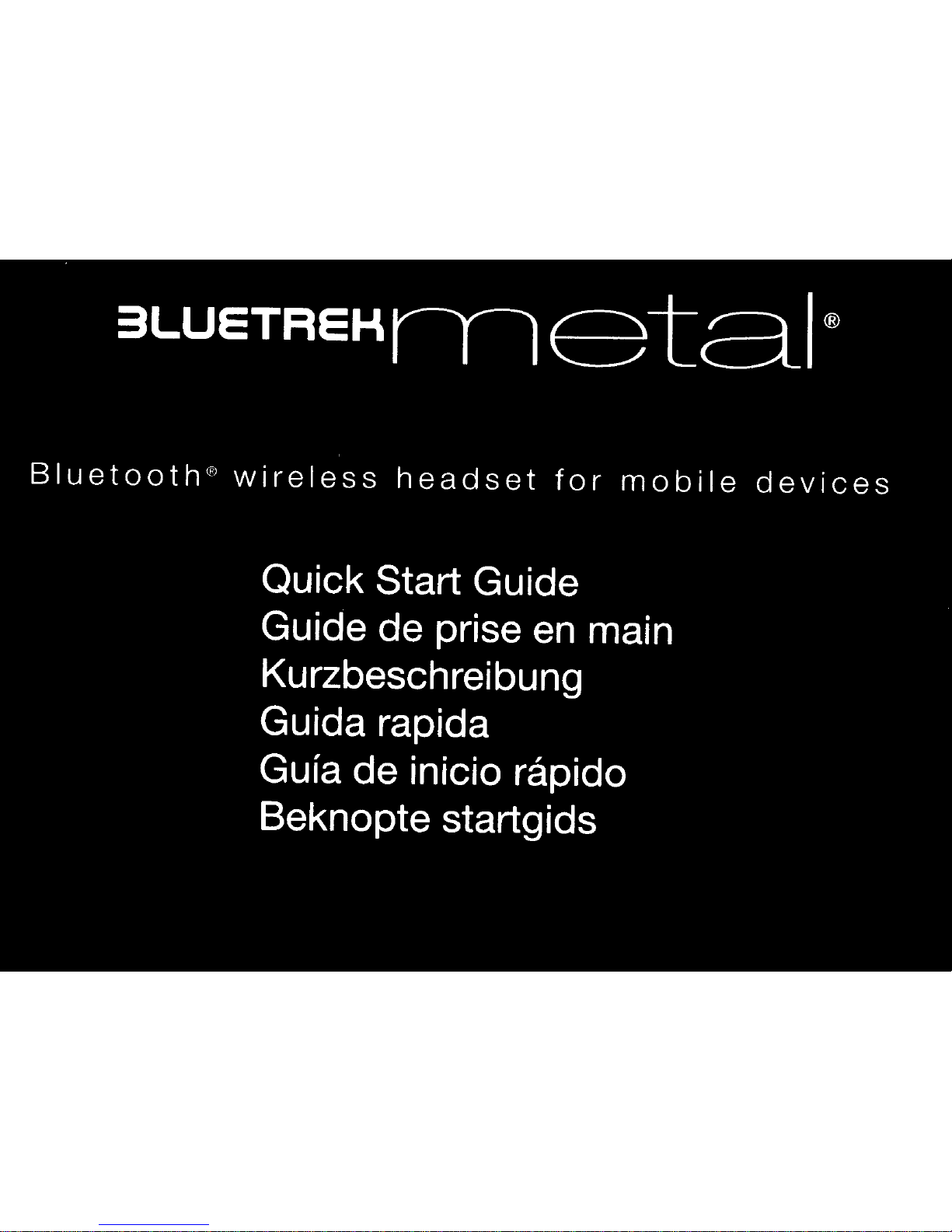 BLUETREK metal®

Bluetooth® wireless headset for mobile devices

Quick Start Guide
Guide de prise en main
Kurzbeschreibung
Guida rapida
Guía de inicio rápido
Beknopte startgids